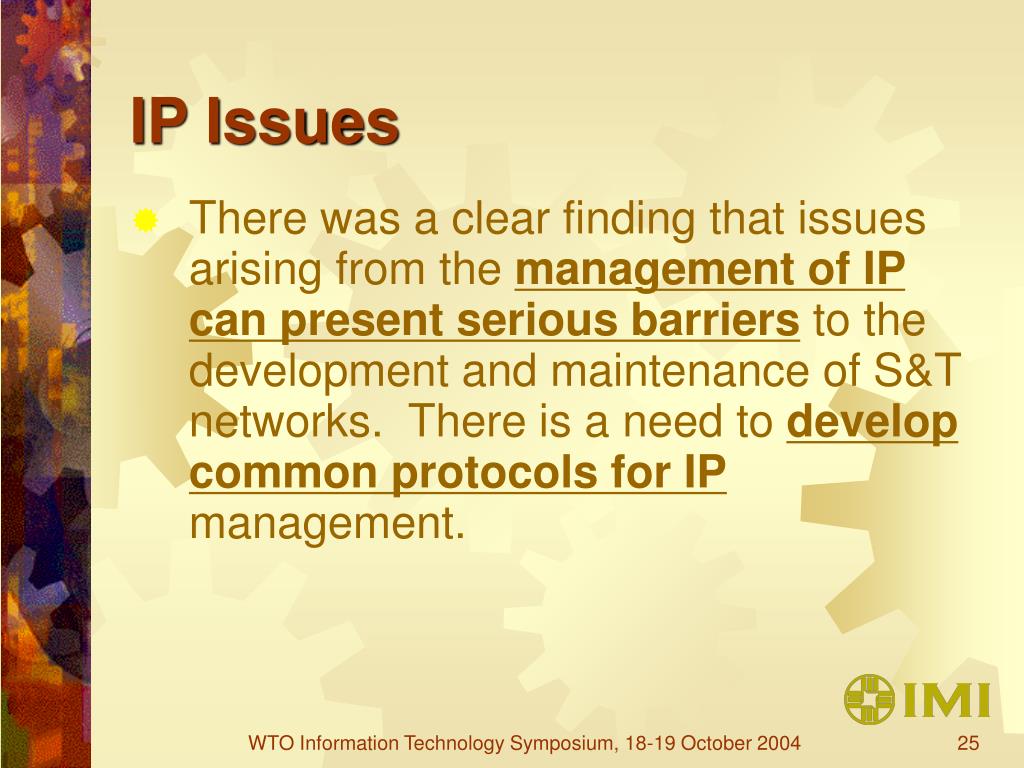 IP Issues

There was a clear finding that issues arising from the management of IP can present serious barriers to the development and maintenance of S&T networks. There is a need to develop common protocols for IP management.

IMI

WTO Information Technology Symposium, 18-19 October 2004

25